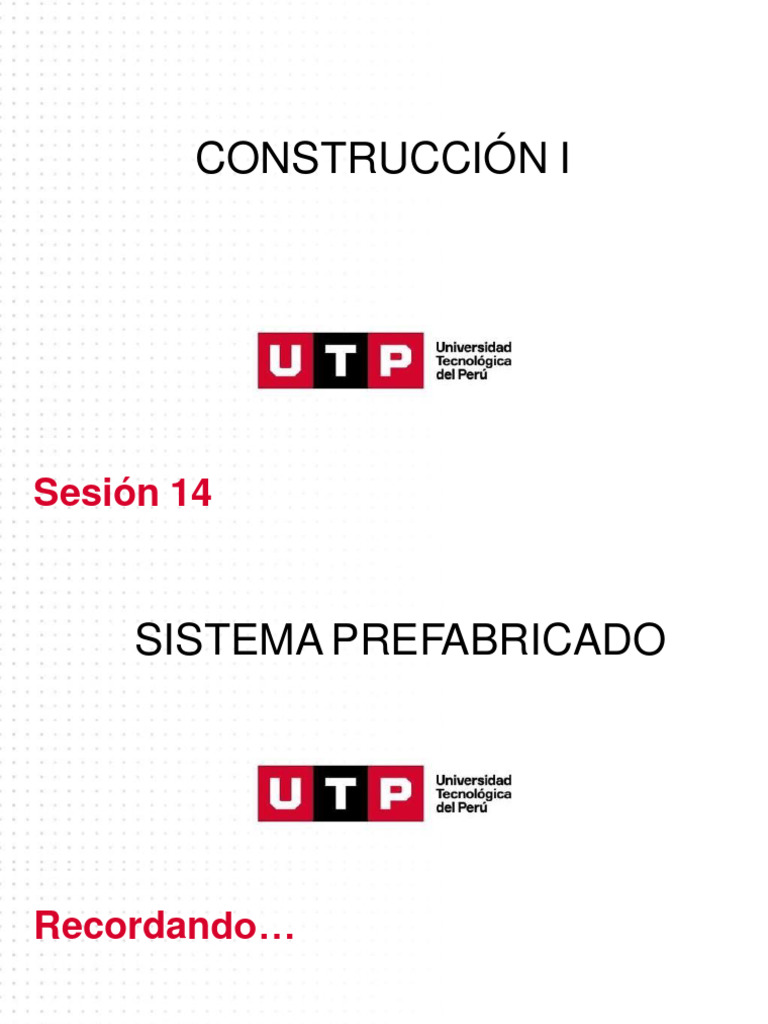 CONSTRUCCIÓN I

UTP Universidad Tecnológica del Perú

Sesión 14

SISTEMA PREFABRICADO

UTP Universidad Tecnológica del Perú

Recordando…